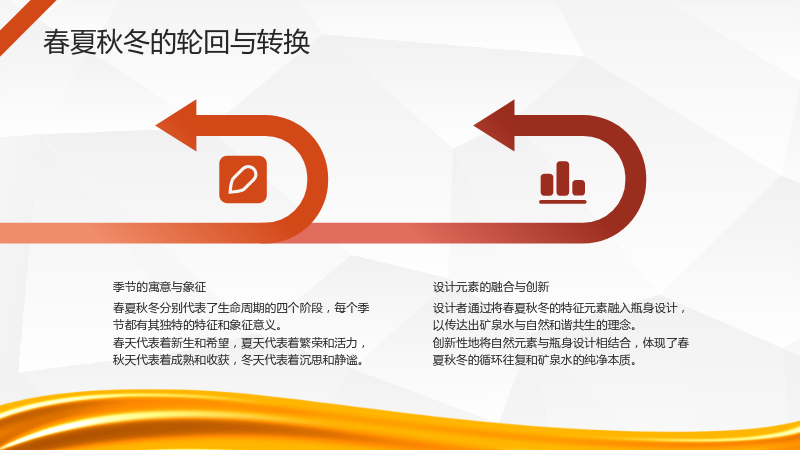 春夏秋冬的轮回与转换

季节的寓意与象征

春夏秋冬分别代表了生命周期的四个阶段，每个季节都有其独特的特征和象征意义。

春天代表着新生和希望，夏天代表着繁荣和活力，秋天代表着成熟和收获，冬天代表着沉思和静谧。

设计元素的融合与创新

设计者通过将春夏秋冬的特征元素融入瓶身设计，以传达出矿泉水与自然和谐共生的理念。

创新性地将自然元素与瓶身设计相结合，体现了春夏秋冬的循环往复和矿泉水的纯净本质。